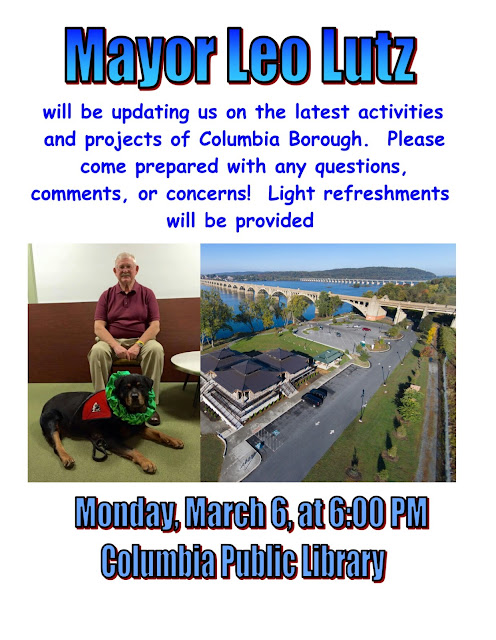 Mayor Leo Lutz

will be updating us on the latest activities and projects of Columbia Borough. Please come prepared with any questions, comments, or concerns! Light refreshments will be provided

Monday, March 6, at 6:00 PM
Columbia Public Library